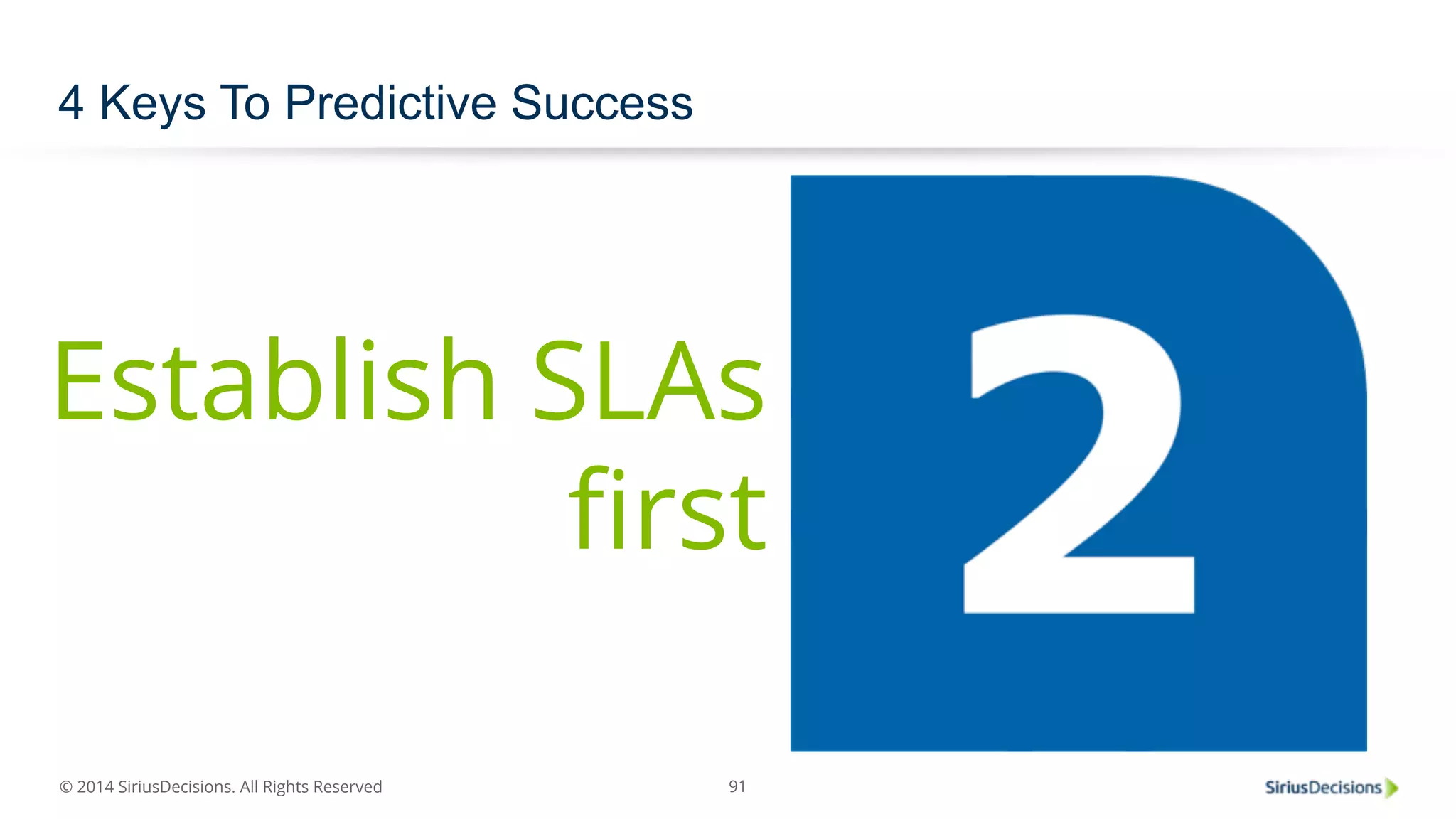 4 Keys To Predictive Success

Establish SLAs first

2

© 2014 SiriusDecisions. All Rights Reserved

91

SiriusDecisions